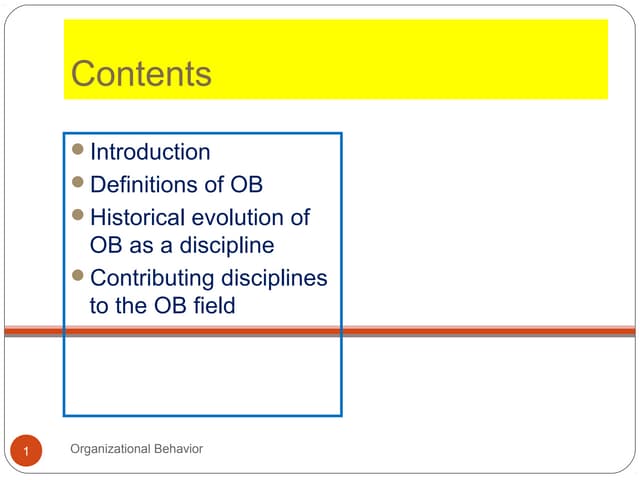 Contents

- Introduction
- Definitions of OB
- Historical evolution of OB as a discipline
- Contributing disciplines to the OB field

1

Organizational Behavior